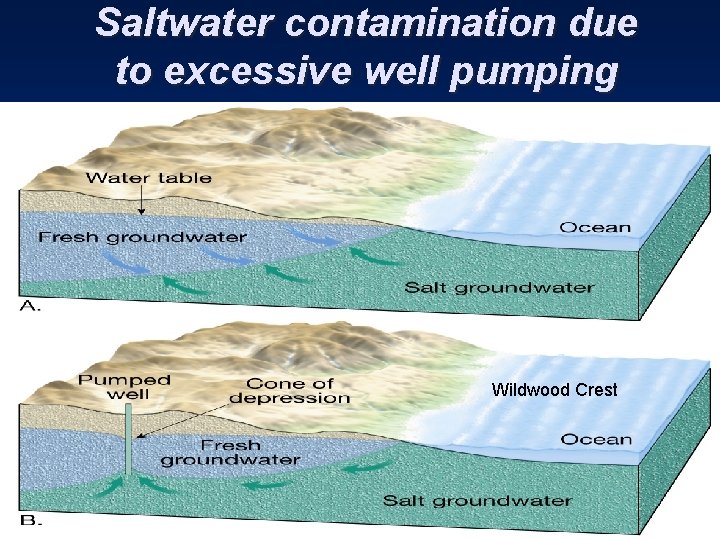 Saltwater contamination due to excessive well pumping

Water table

Fresh groundwater

Ocean

Salt groundwater

A.

Pumped well

Cone of depression

Wildwood Crest

Fresh groundwater

Ocean

Salt groundwater

B.